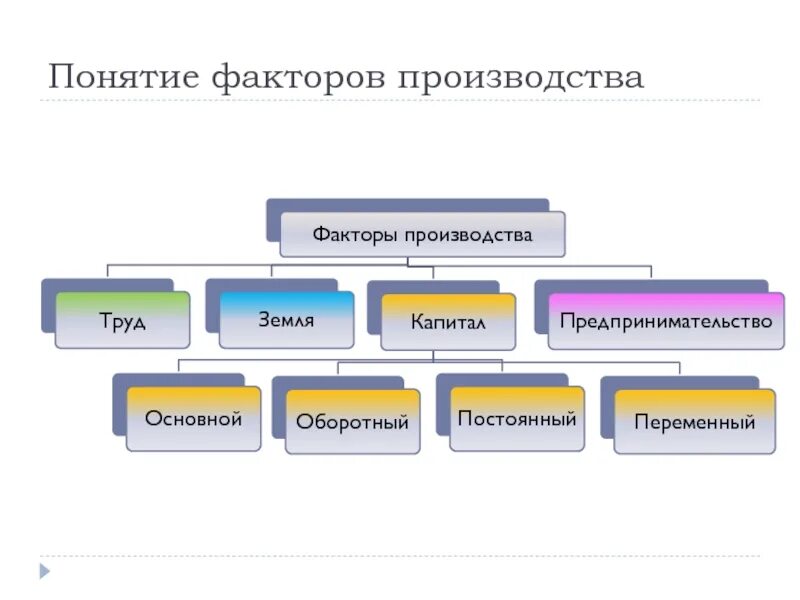 Понятие факторов производства

Факторы производства

Труд

Земля

Капитал

Предпринимательство

Основной

Оборотный

Постоянный

Переменный